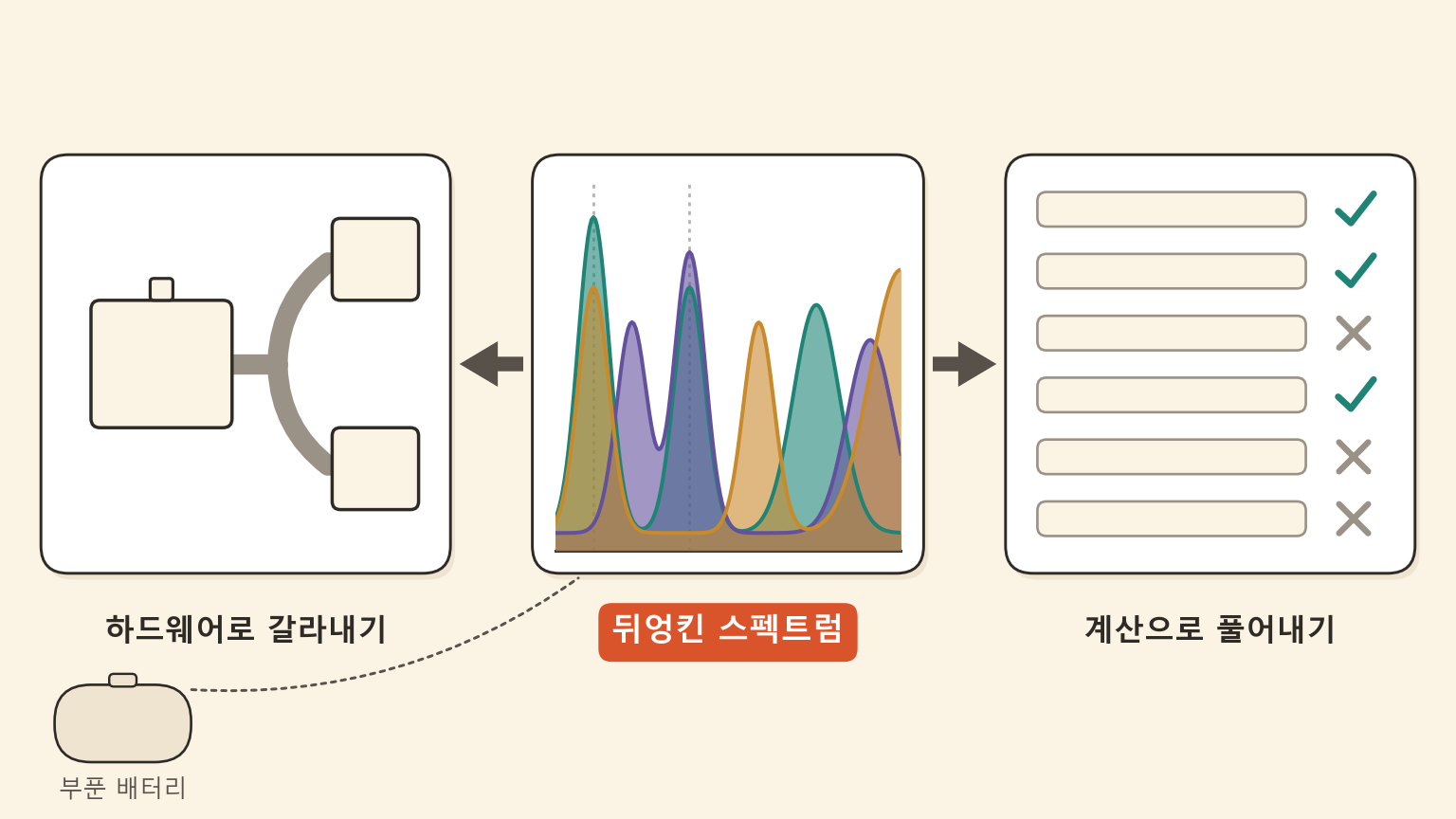 하드웨어로 갈라내기

뒤엉킨 스펙트럼

계산으로 풀어내기

부푼 배터리